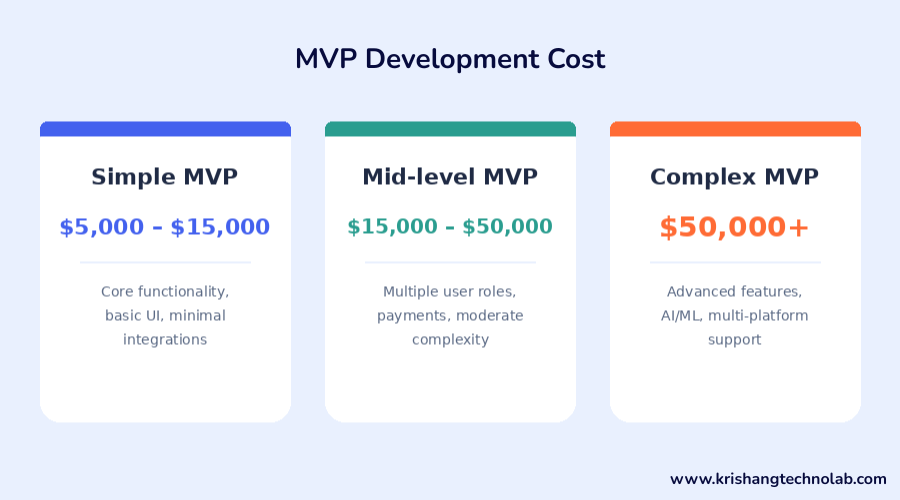 MVP Development Cost

Simple MVP

\$5,000 – \$15,000

Core functionality, basic UI, minimal integrations

Mid-level MVP

\$15,000 – \$50,000

Multiple user roles, payments, moderate complexity

Complex MVP

\$50,000+

Advanced features, AI/ML, multi-platform support

www.krishangtechnolab.com